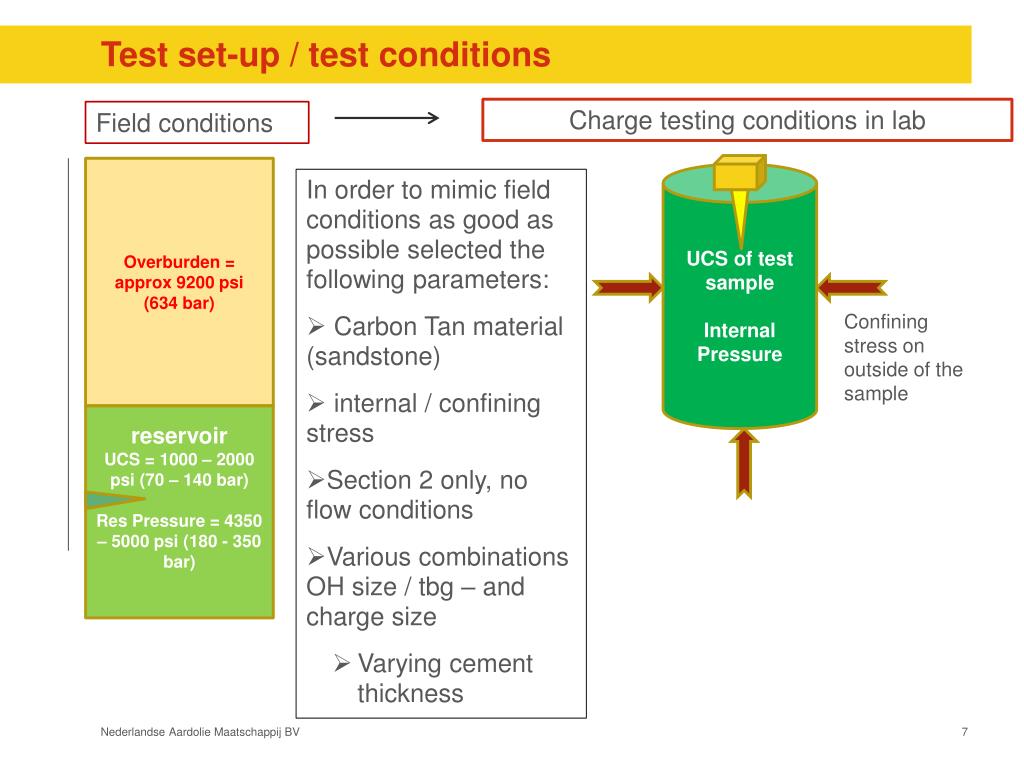 Test set-up / test conditions

Field conditions

Charge testing conditions in lab

Overburden = approx 9200 psi (634 bar)

reservoir
UCS = 1000 – 2000 psi (70 – 140 bar)

Res Pressure = 4350 – 5000 psi (180 - 350 bar)

In order to mimic field conditions as good as possible selected the following parameters:

➢ Carbon Tan material (sandstone)

➢ internal / confining stress

➢Section 2 only, no flow conditions

➢Various combinations OH size / tbg – and charge size

➢ Varying cement thickness

UCS of test sample

Internal Pressure

Confining stress on outside of the sample

Nederlandse Aardolie Maatschappij BV

7